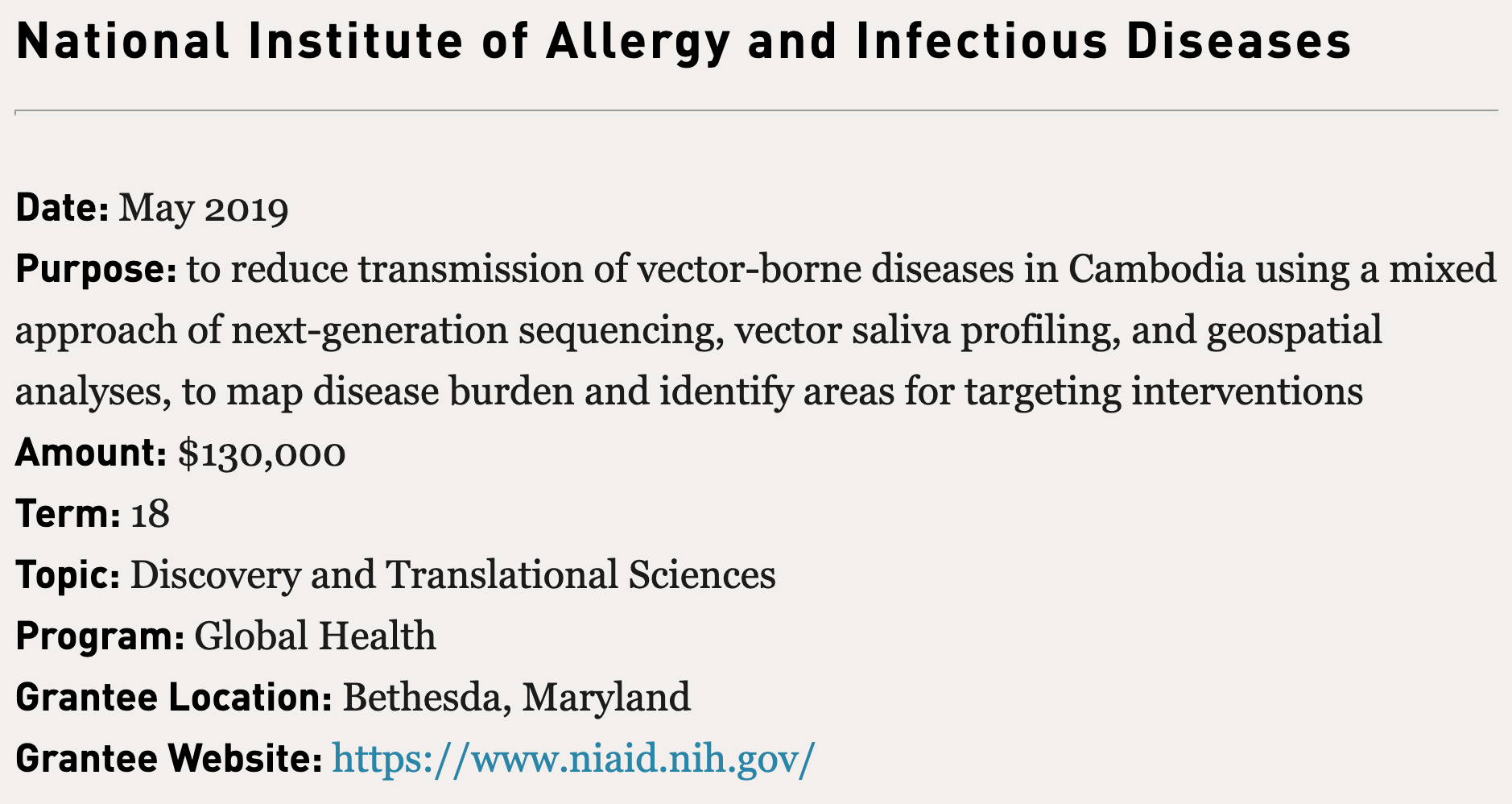 National Institute of Allergy and Infectious Diseases

Date: May 2019

Purpose: to reduce transmission of vector-borne diseases in Cambodia using a mixed approach of next-generation sequencing, vector saliva profiling, and geospatial analyses, to map disease burden and identify areas for targeting interventions

Amount: \$130,000

Term: 18

Topic: Discovery and Translational Sciences

Program: Global Health

Grantee Location: Bethesda, Maryland

Grantee Website: https://www.niaid.nih.gov/